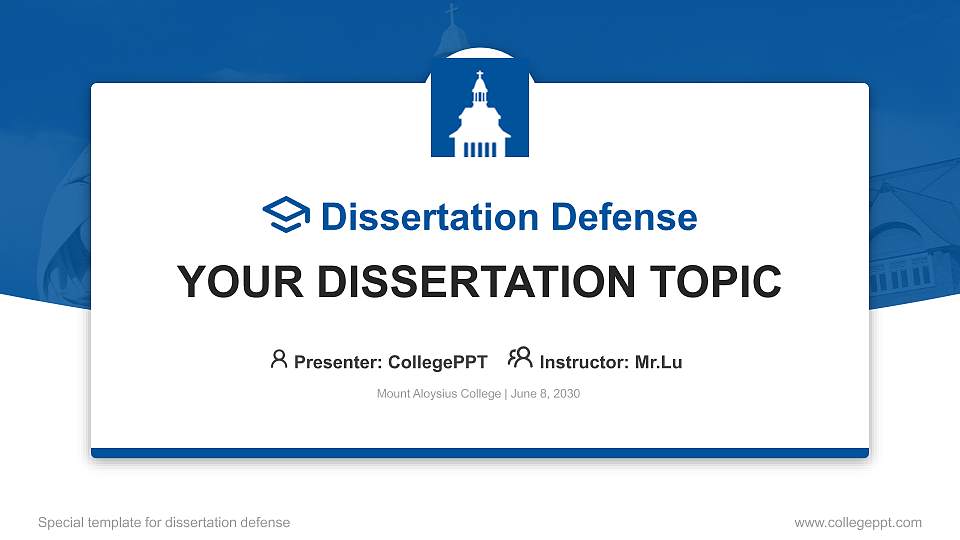 Dissertation Defense

YOUR DISSERTATION TOPIC

Presenter: CollegePPT Instructor: Mr.Lu

Mount Aloysius College | June 8, 2030

Special template for dissertation defense

www.collegeppt.com